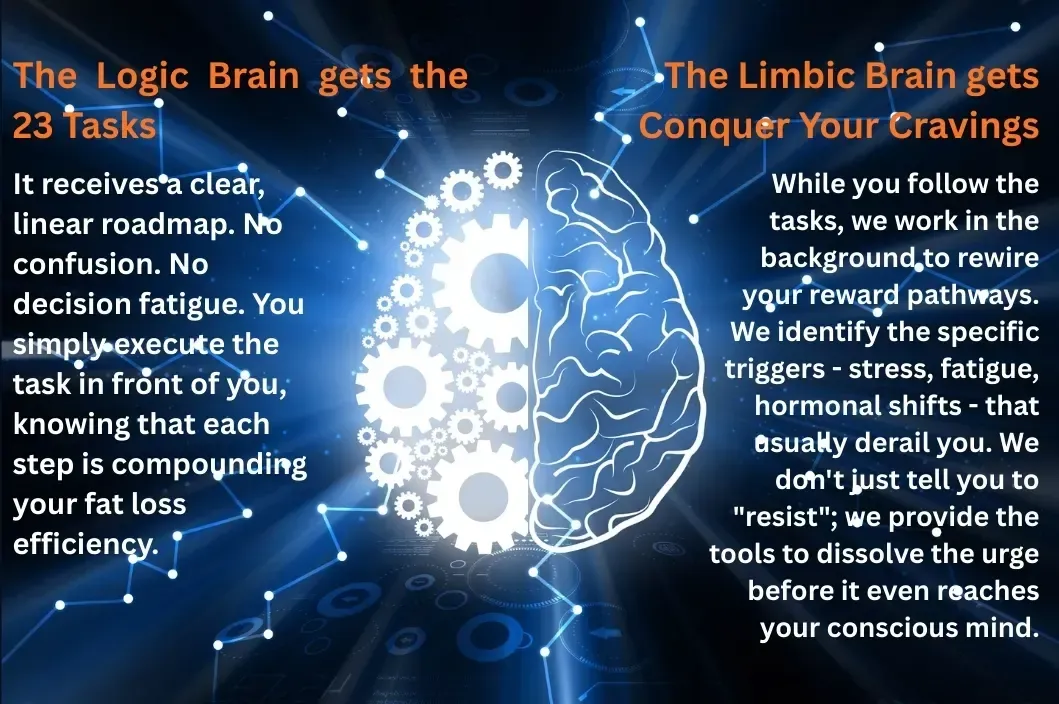 The Logic Brain gets the 23 Tasks

It receives a clear, linear roadmap. No confusion. No decision fatigue. You simply execute the task in front of you, knowing that each step is compounding your fat loss efficiency.

The Limbic Brain gets Conquer Your Cravings

While you follow the tasks, we work in the background to rewire your reward pathways. We identify the specific triggers - stress, fatigue, hormonal shifts - that usually derail you. We don't just tell you to "resist"; we provide the tools to dissolve the urge before it even reaches your conscious mind.